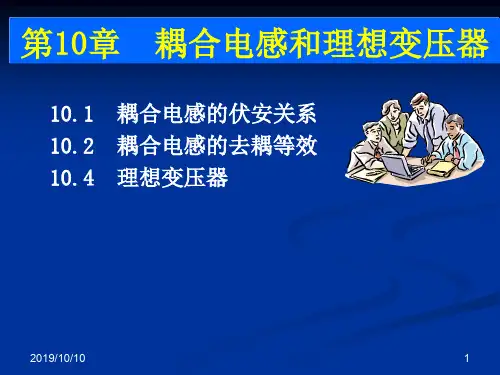 第10章　耦合电感和理想变压器

10.1　耦合电感的伏安关系
10.2　耦合电感的去耦等效
10.4　理想变压器

2019/10/10

1